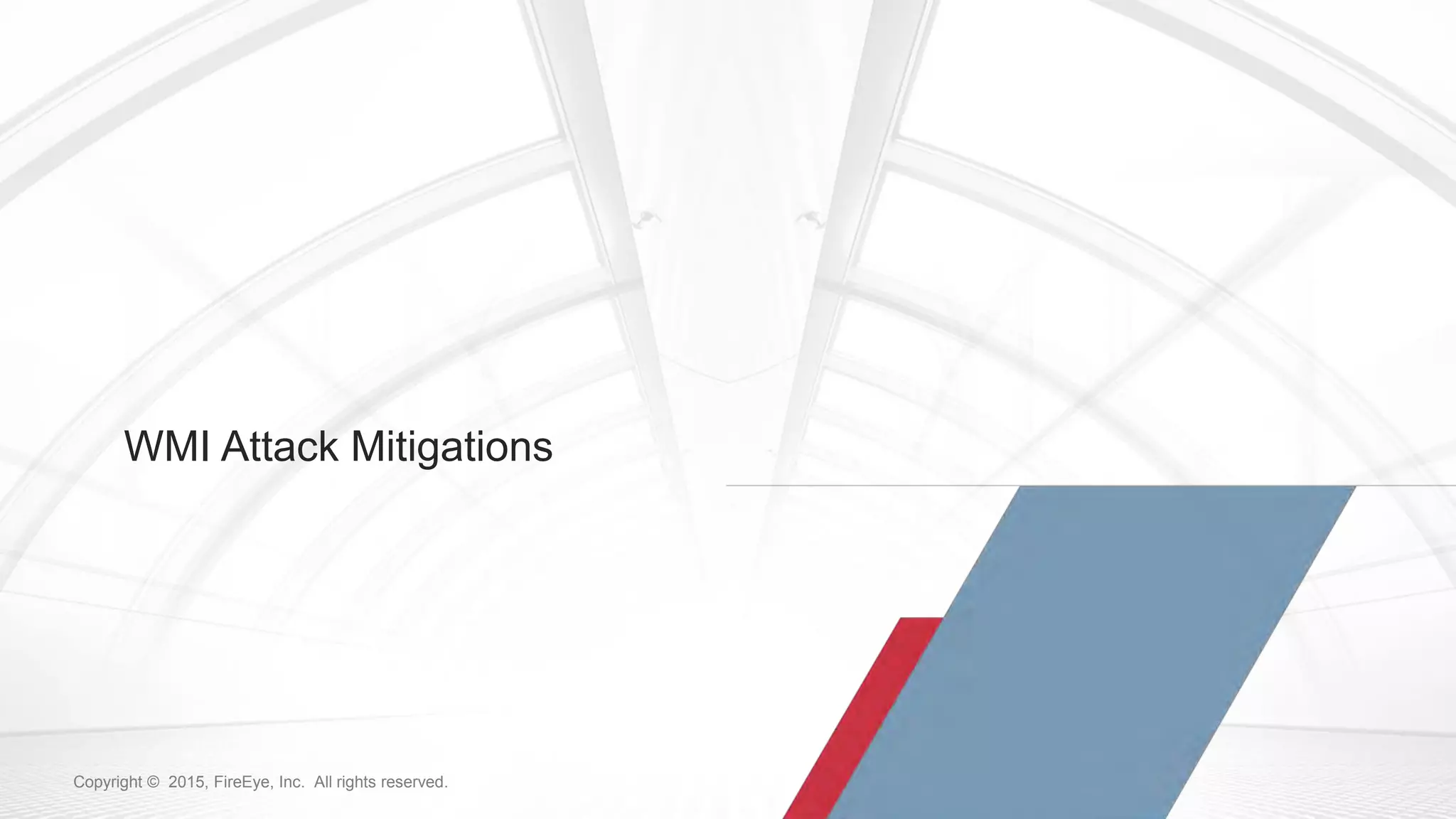 WMI Attack Mitigations

Copyright © 2015, FireEye, Inc. All rights reserved.